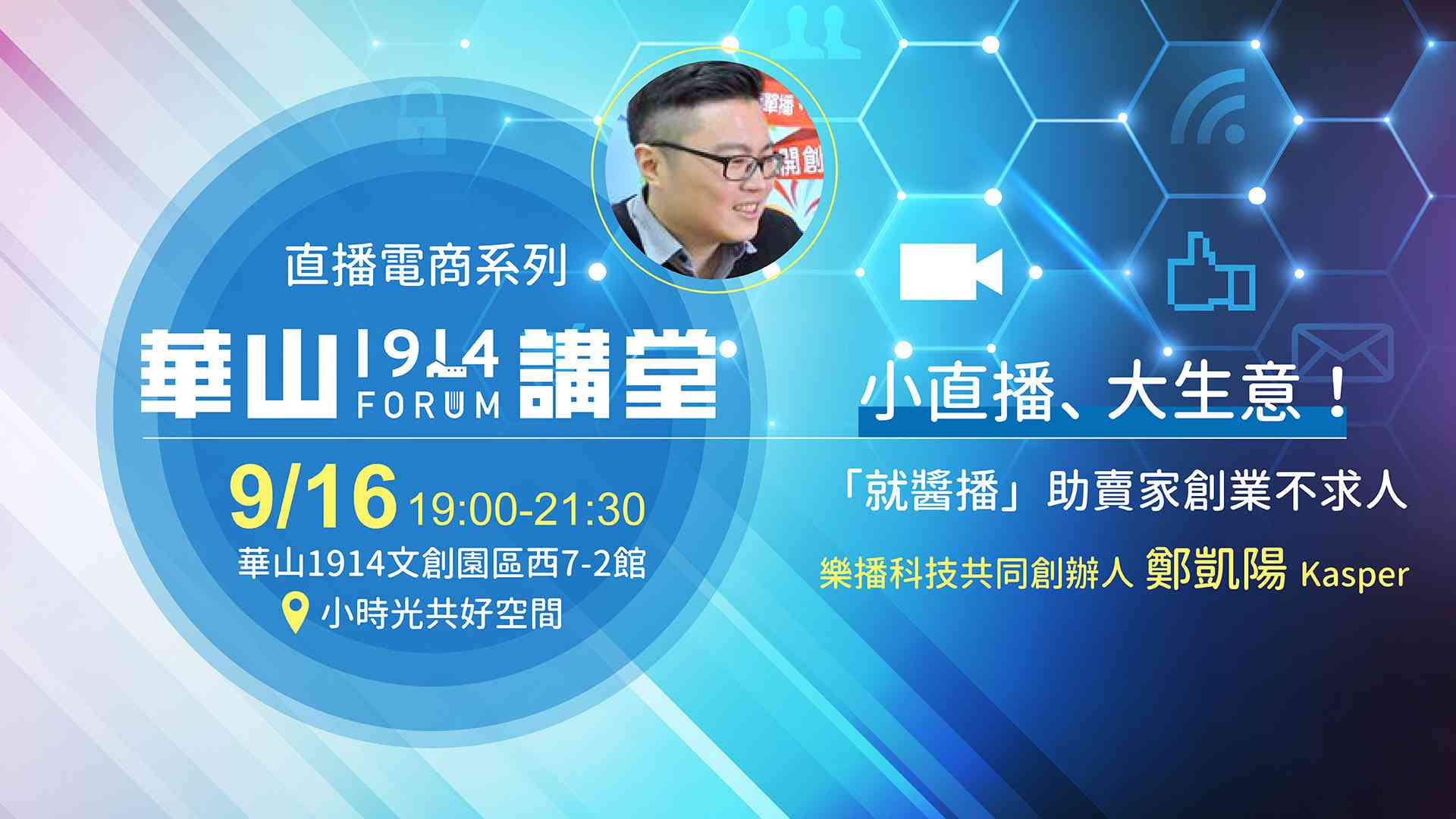 直播電商系列

華山 1914 FORUM 講堂

9/16 19:00-21:30

華山1914文創園區西7-2館

小時光共好空間

小直播、大生意！

「就醬播」助賣家創業不求人

樂播科技共同創辦人 鄭凱陽 Kasper